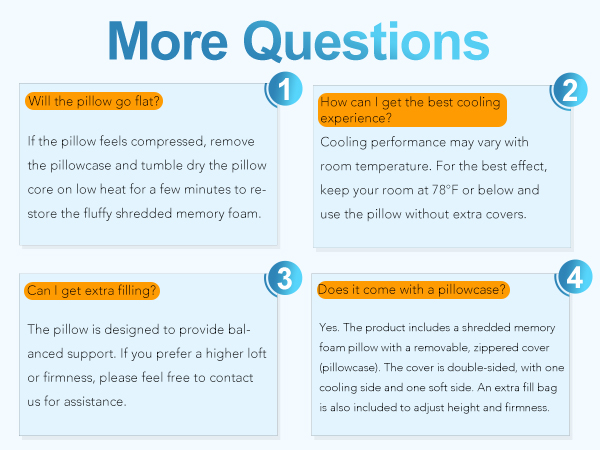 More Questions

1

Will the pillow go flat?

If the pillow feels compressed, remove the pillowcase and tumble dry the pillow core on low heat for a few minutes to restore the fluffy shredded memory foam.

2

How can I get the best cooling experience?

Cooling performance may vary with room temperature. For the best effect, keep your room at 78°F or below and use the pillow without extra covers.

3

Can I get extra filling?

The pillow is designed to provide balanced support. If you prefer a higher loft or firmness, please feel free to contact us for assistance.

4

Does it come with a pillowcase?

Yes. The product includes a shredded memory foam pillow with a removable, zippered cover (pillowcase). The cover is double-sided, with one cooling side and one soft side. An extra fill bag is also included to adjust height and firmness.